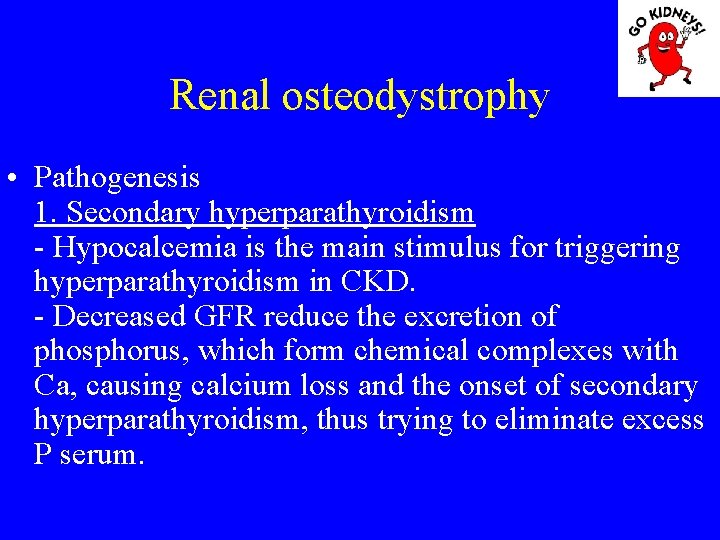 GO KIDNEYS!

Renal osteodystrophy

• Pathogenesis
1. Secondary hyperparathyroidism
- Hypocalcemia is the main stimulus for triggering hyperparathyroidism in CKD.
- Decreased GFR reduce the excretion of phosphorus, which form chemical complexes with Ca, causing calcium loss and the onset of secondary hyperparathyroidism, thus trying to eliminate excess P serum.